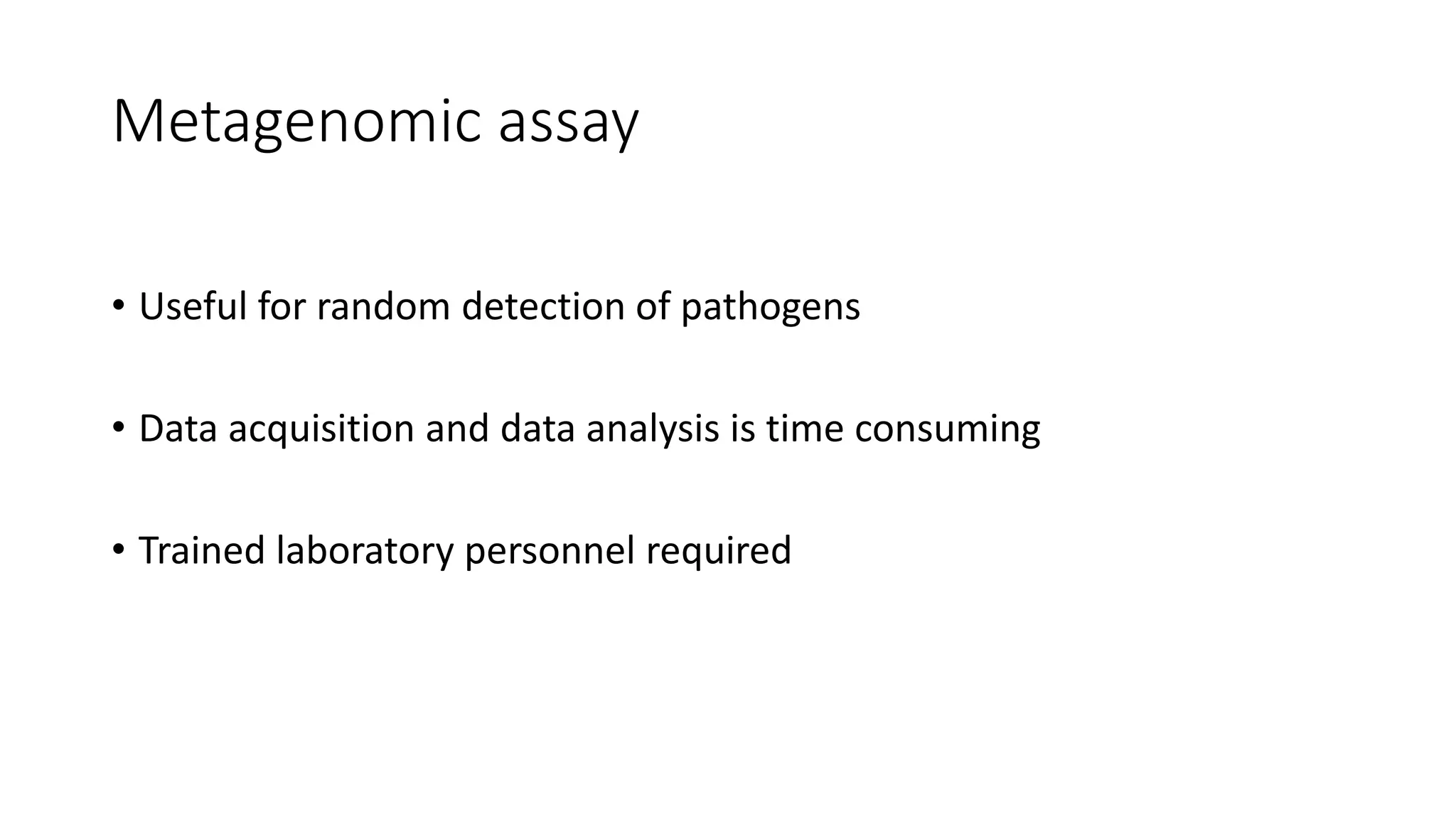 Metagenomic assay

• Useful for random detection of pathogens

• Data acquisition and data analysis is time consuming

• Trained laboratory personnel required